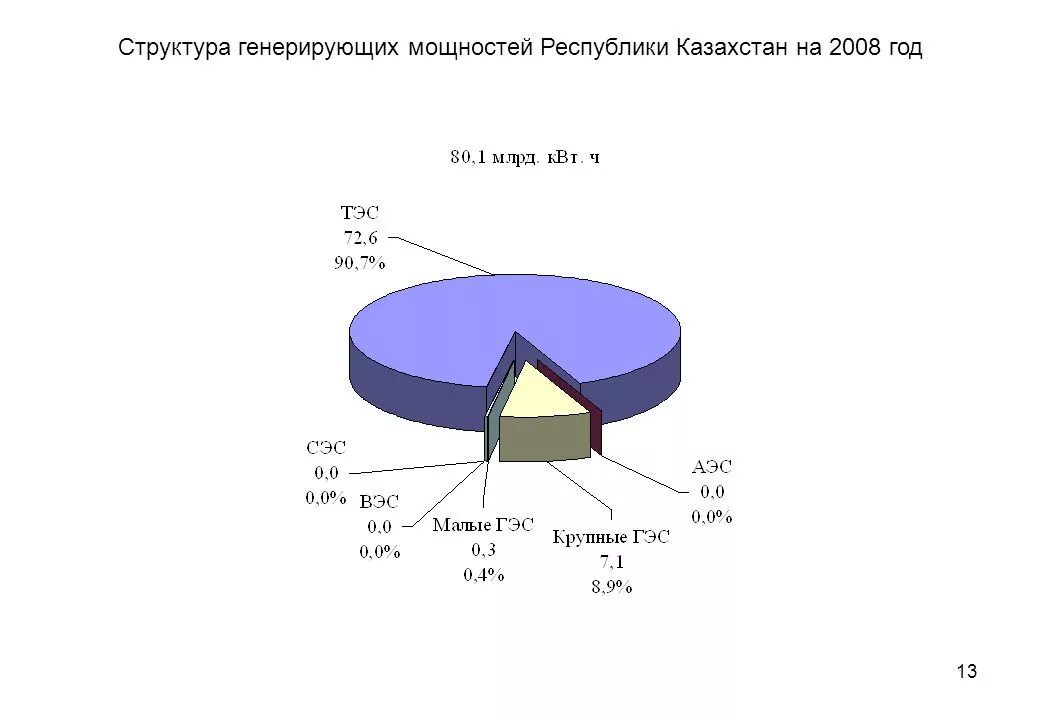 Структура генерирующих мощностей Республики Казахстан на 2008 год

80,1 млрд. кВт. ч

ТЭС
72,6
90,7%

СЭС
0,0
0,0%

ВЭС
0,0
0,0%

Малые ГЭС
0,3
0,4%

Крупные ГЭС
7,1
8,9%

АЭС
0,0
0,0%

13